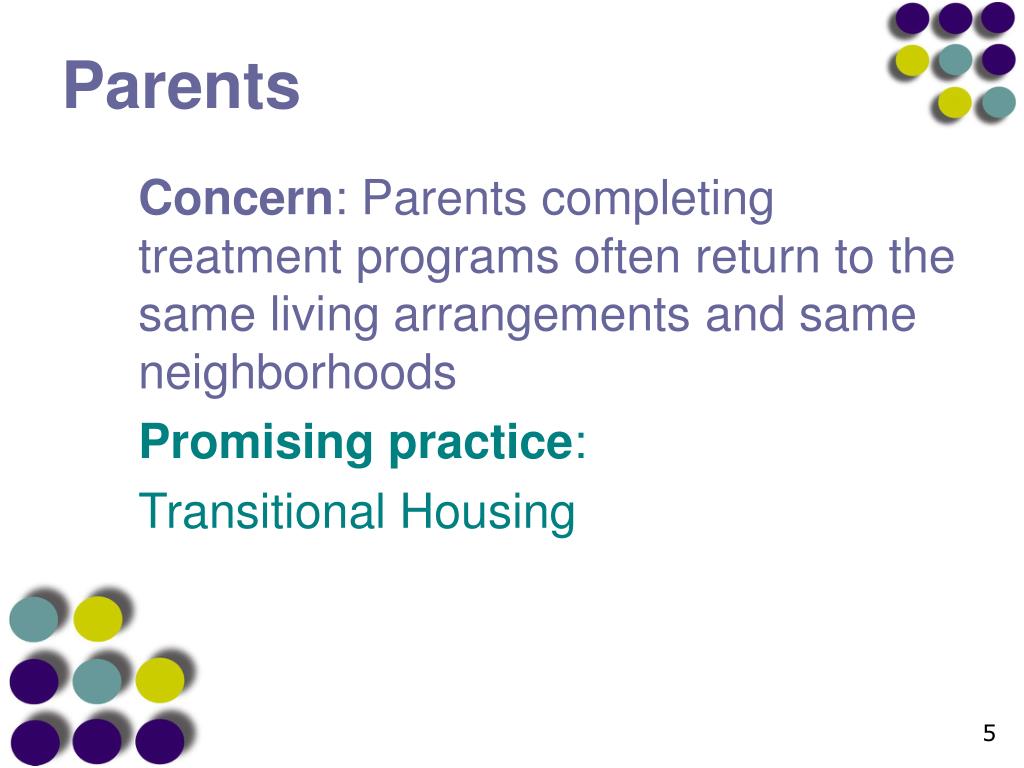 Parents

Concern: Parents completing treatment programs often return to the same living arrangements and same neighborhoods

Promising practice:

Transitional Housing

5